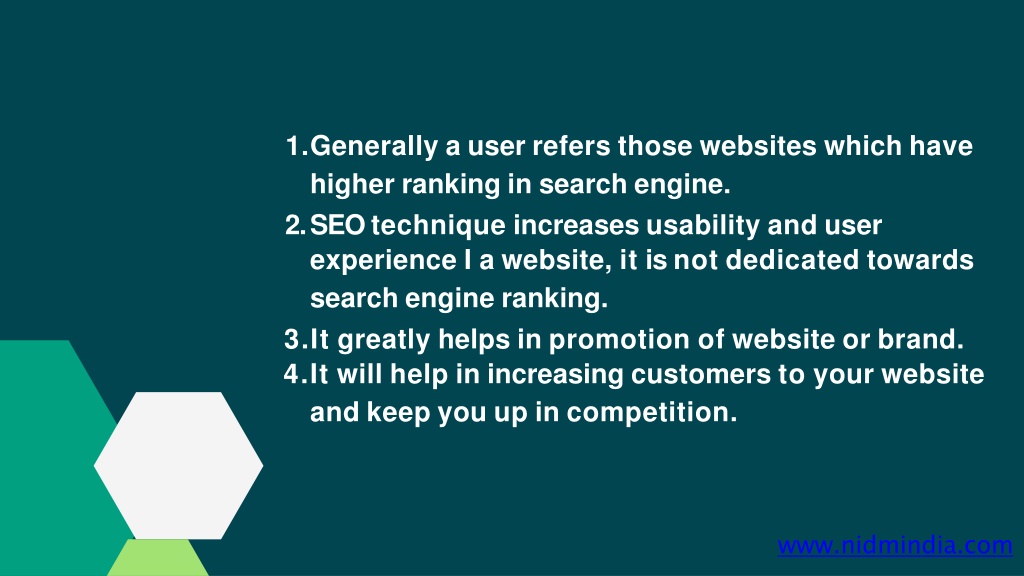 1. Generally a user refers those websites which have higher ranking in search engine.
2. SEO technique increases usability and user experience I a website, it is not dedicated towards search engine ranking.
3. It greatly helps in promotion of website or brand.
4. It will help in increasing customers to your website and keep you up in competition.

www.nidmindia.com